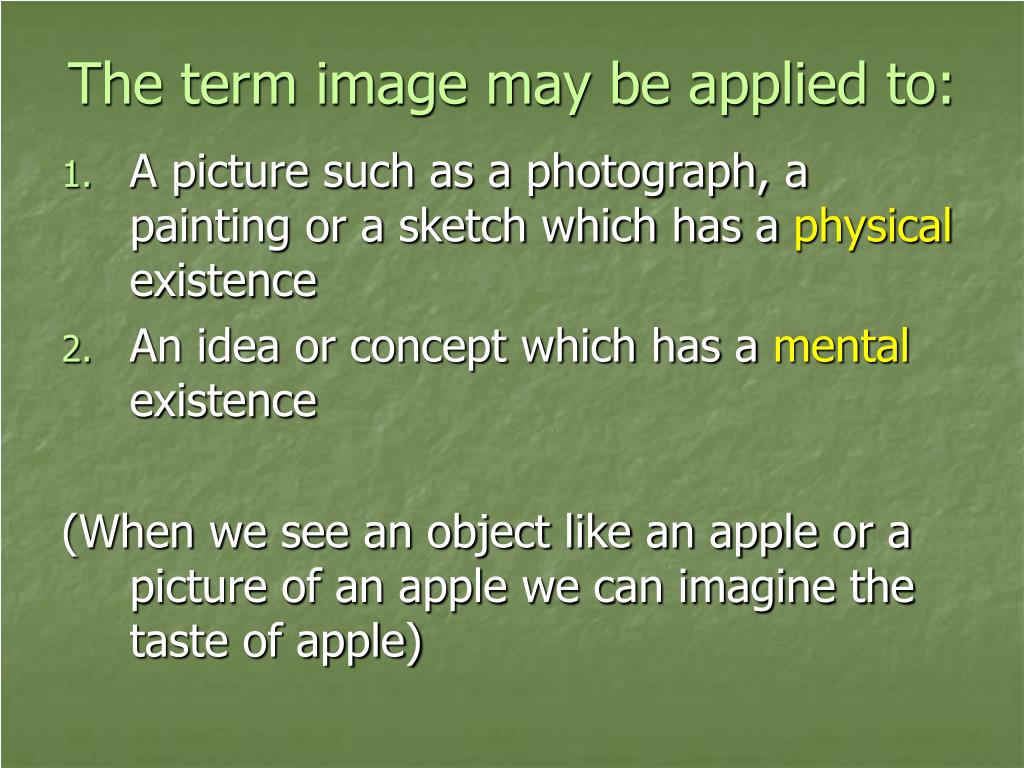 The term image may be applied to:

1. A picture such as a photograph, a painting or a sketch which has a physical existence
2. An idea or concept which has a mental existence

(When we see an object like an apple or a picture of an apple we can imagine the taste of apple)